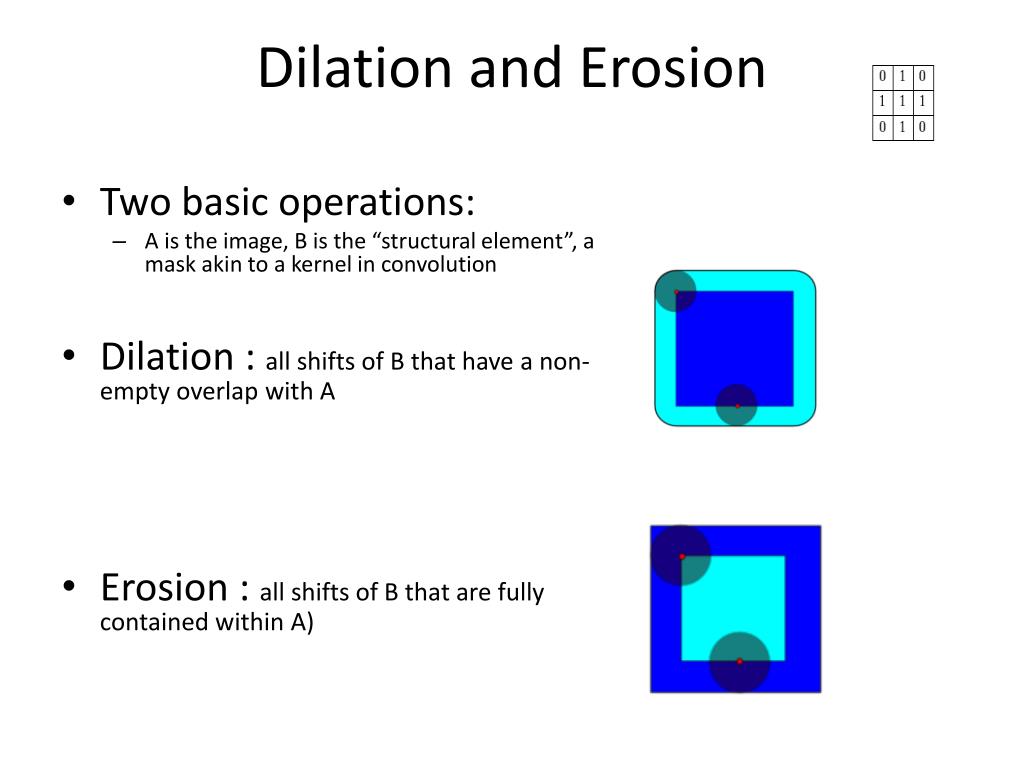 Dilation and Erosion

| 0 | 1 | 0 |
|---|---|---|
| 1 | 1 | 1 |
| 0 | 1 | 0 |

• Two basic operations:
– A is the image, B is the “structural element”, a mask akin to a kernel in convolution

• Dilation : all shifts of B that have a non-empty overlap with A

• Erosion : all shifts of B that are fully contained within A)